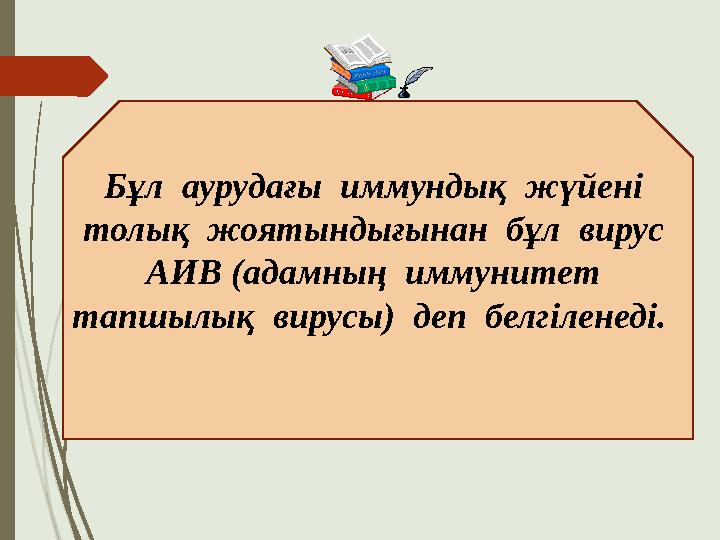 Бұл аурудағы иммундық жүйені толық жоятындығынан бұл вирус АИВ (адамның иммунитет тапшылық вирусы) деп белгіленеді.